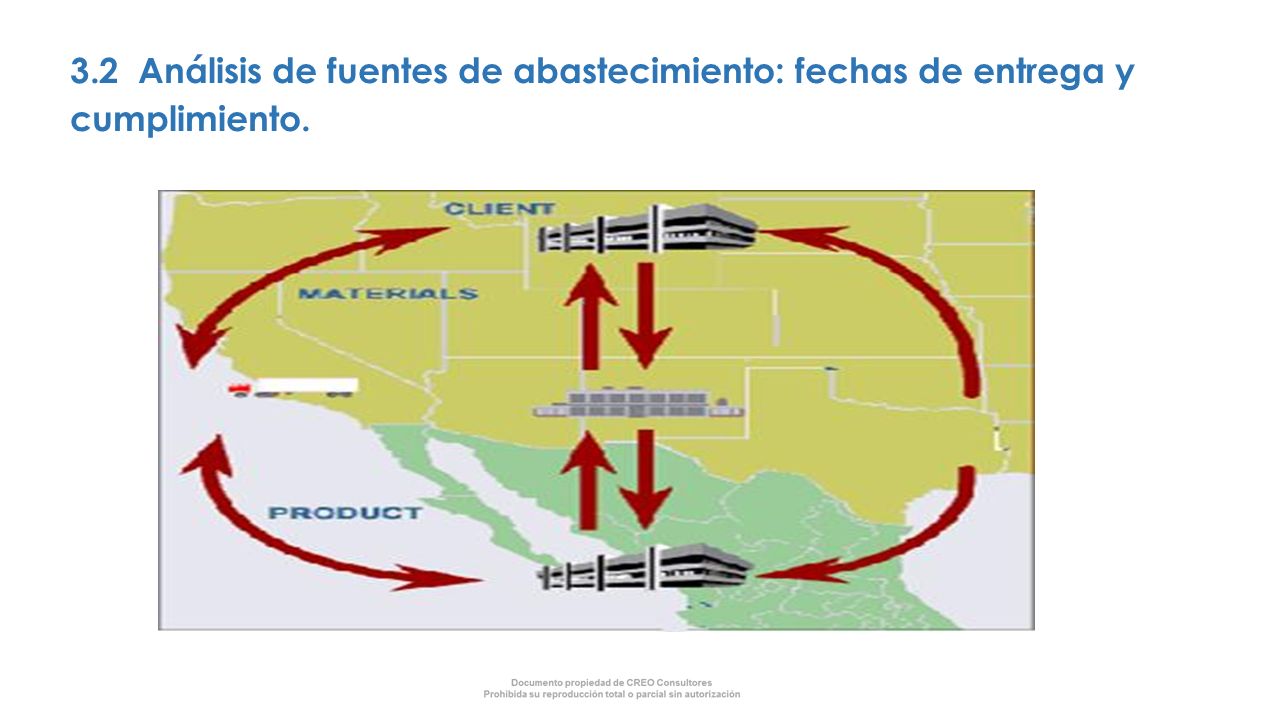 3.2 Análisis de fuentes de abastecimiento: fechas de entrega y cumplimiento.

CLIENT

MATERIALS

PRODUCT

Documento propiedad de CREO Consultores
Prohibida su reproducción total o parcial sin autorización